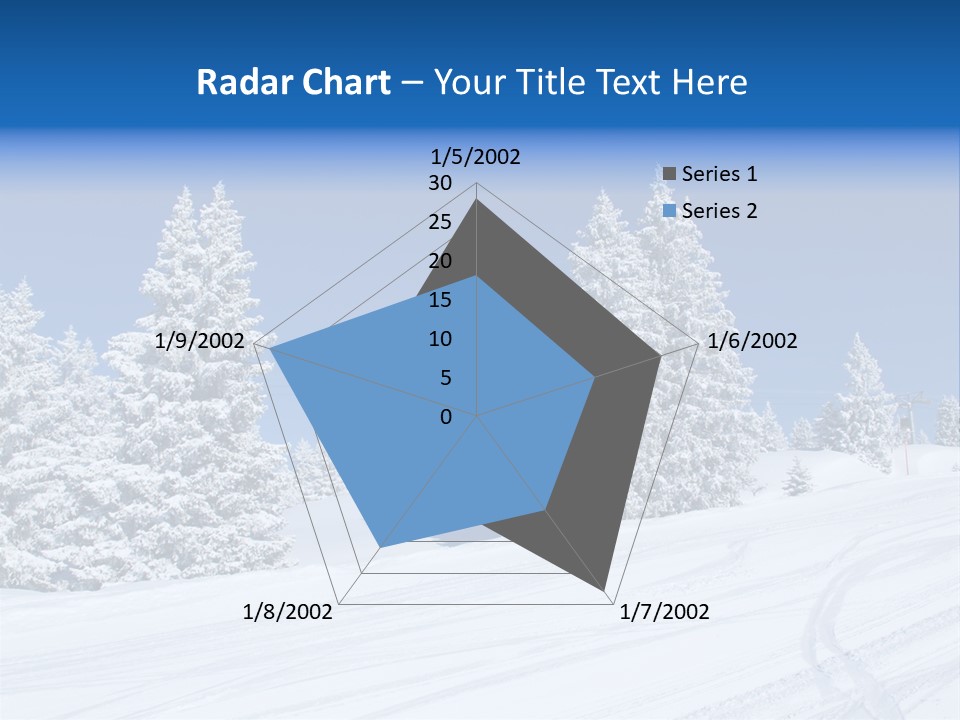 Radar Chart – Your Title Text Here

1/5/2002
30
25
20
15
10
5
0
1/6/2002
1/7/2002
1/8/2002
1/9/2002

Series 1
Series 2